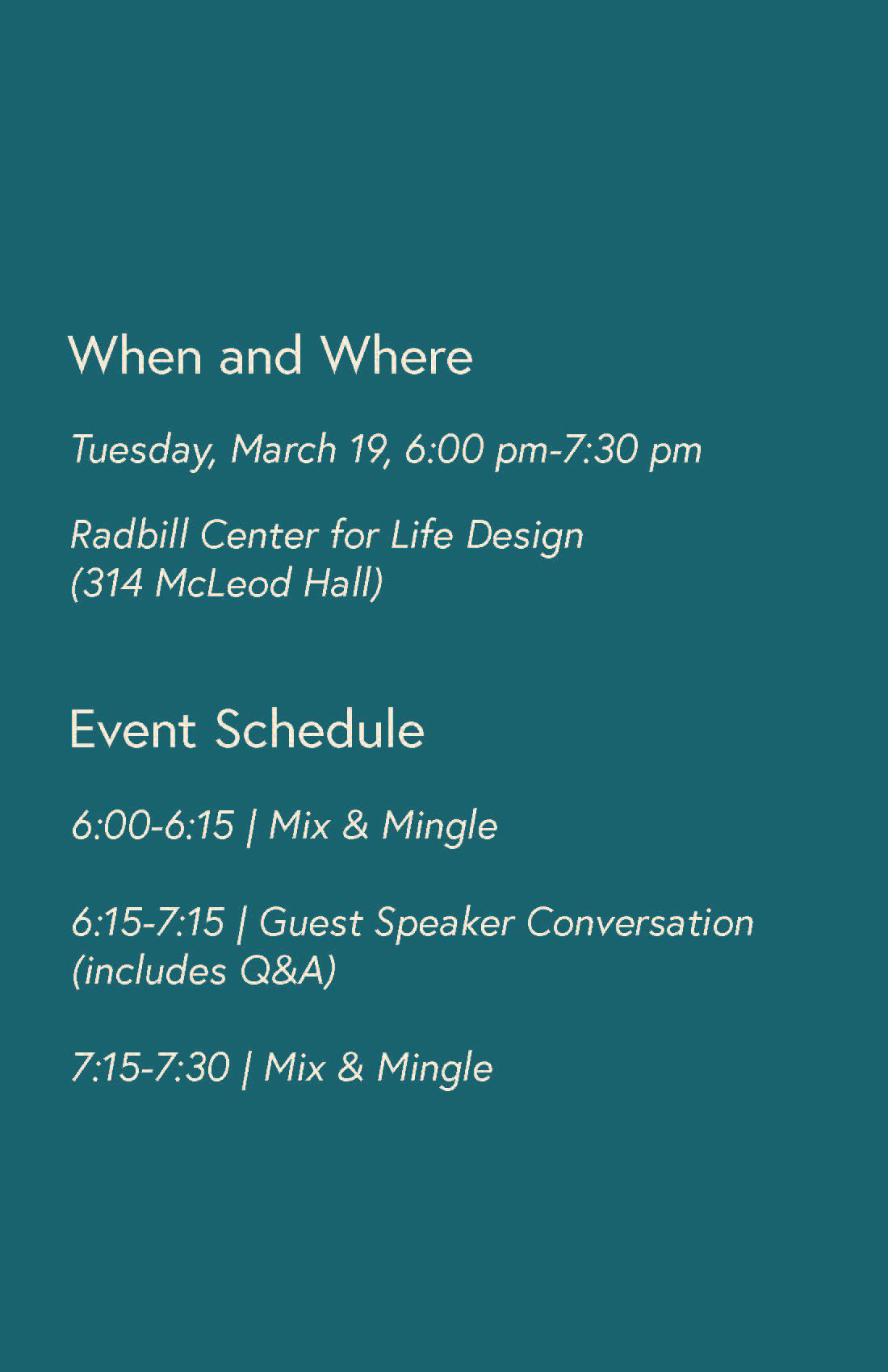 When and Where

Tuesday, March 19, 6:00 pm-7:30 pm

Radbill Center for Life Design
(314 McLeod Hall)

Event Schedule

6:00-6:15 | Mix & Mingle

6:15-7:15 | Guest Speaker Conversation (includes Q&A)

7:15-7:30 | Mix & Mingle